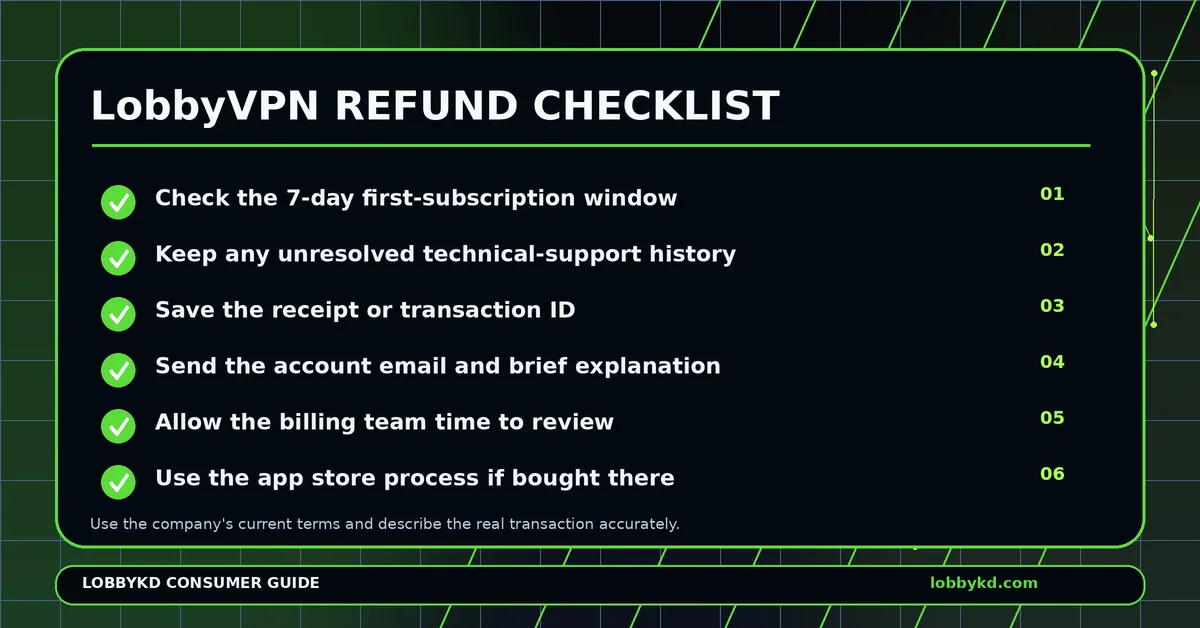 LobbyVPN REFUND CHECKLIST

Check the 7-day first-subscription window 01

Keep any unresolved technical-support history 02

Save the receipt or transaction ID 03

Send the account email and brief explanation 04

Allow the billing team time to review 05

Use the app store process if bought there 06

Use the company's current terms and describe the real transaction accurately.

LOBBYKD CONSUMER GUIDE

lobbykd.com